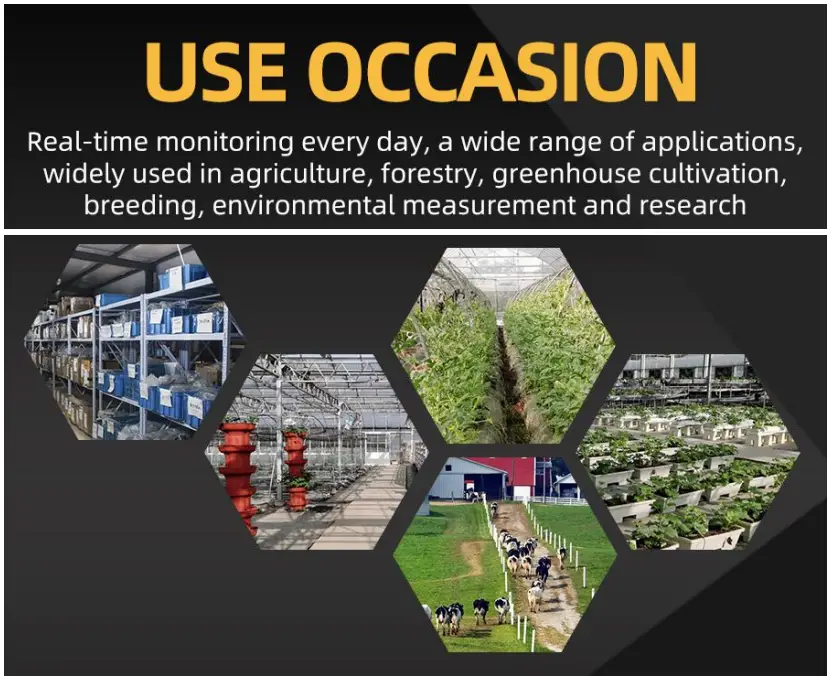 USE OCCASION

Real-time monitoring every day, a wide range of applications, widely used in agriculture, forestry, greenhouse cultivation, breeding, environmental measurement and research